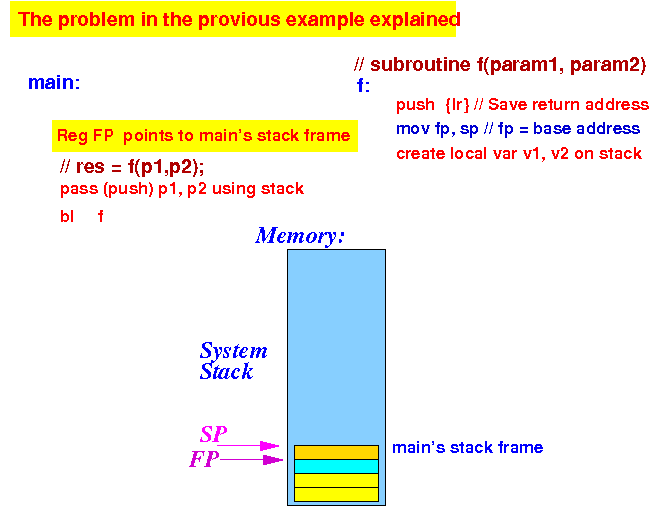 The problem in the provious example explained

main:

Reg FP points to main's stack frame

// res = f(p1,p2);
pass (push) p1, p2 using stack

bl f

// subroutine f(param1, param2)
f:
push {lr} // Save return address
mov fp, sp // fp = base address
create local var v1, v2 on stack

Memory:

System Stack

SP
FP

main's stack frame